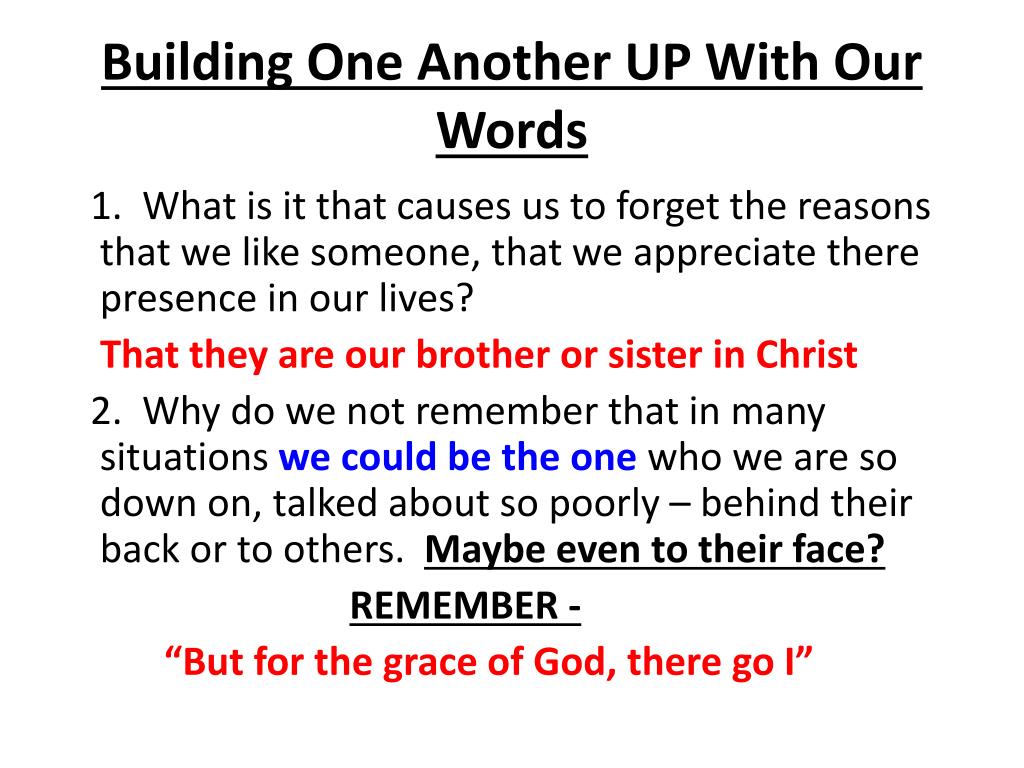 Building One Another UP With Our Words

1. What is it that causes us to forget the reasons that we like someone, that we appreciate there presence in our lives?

That they are our brother or sister in Christ

2. Why do we not remember that in many situations we could be the one who we are so down on, talked about so poorly – behind their back or to others. Maybe even to their face?

REMEMBER -

“But for the grace of God, there go I”